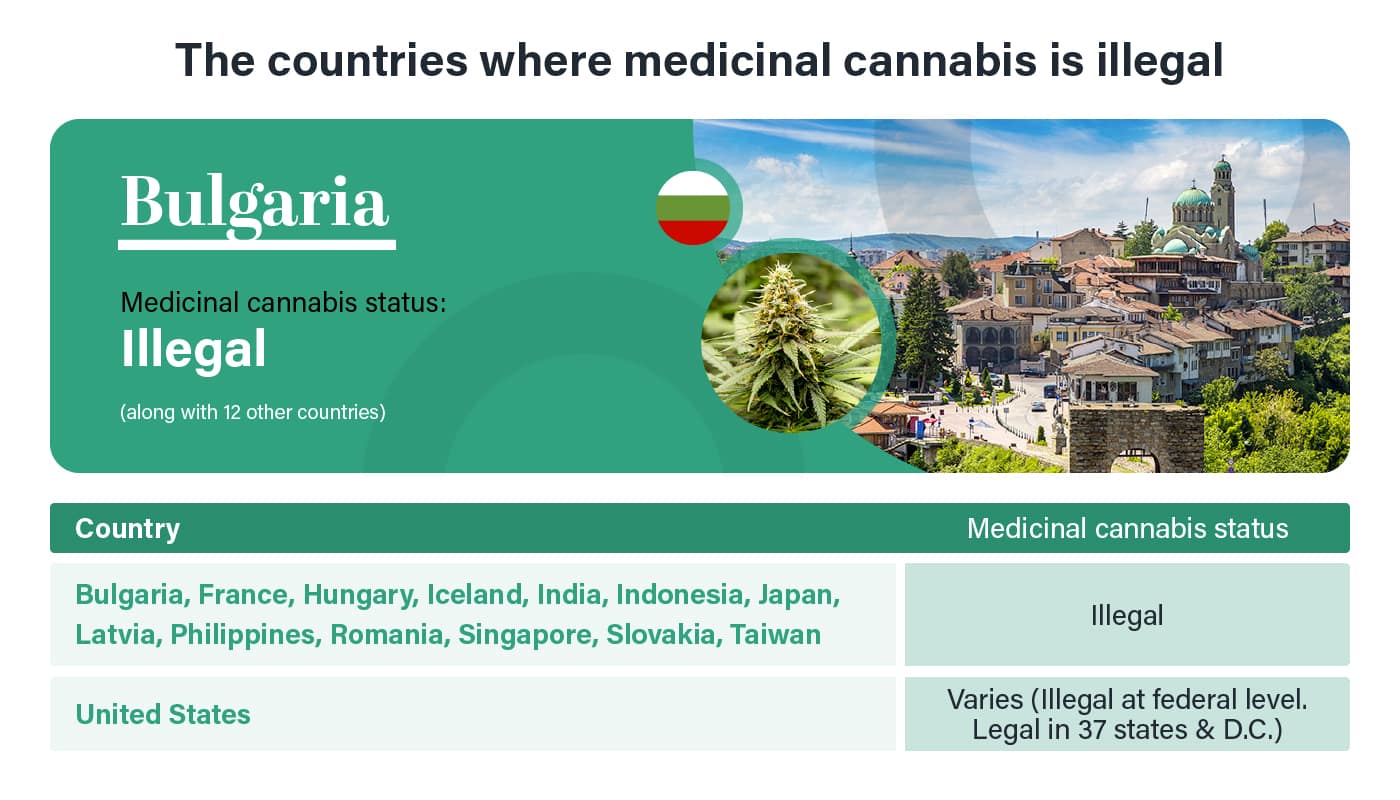 The countries where medicinal cannabis is illegal

Bulgaria

Medicinal cannabis status:
Illegal

(along with 12 other countries)

| Country | Medicinal cannabis status |
|---|---|
| Bulgaria, France, Hungary, Iceland, India, Indonesia, Japan, Latvia, Philippines, Romania, Singapore, Slovakia, Taiwan | Illegal |
| United States | Varies (Illegal at federal level. Legal in 37 states & D.C.) |